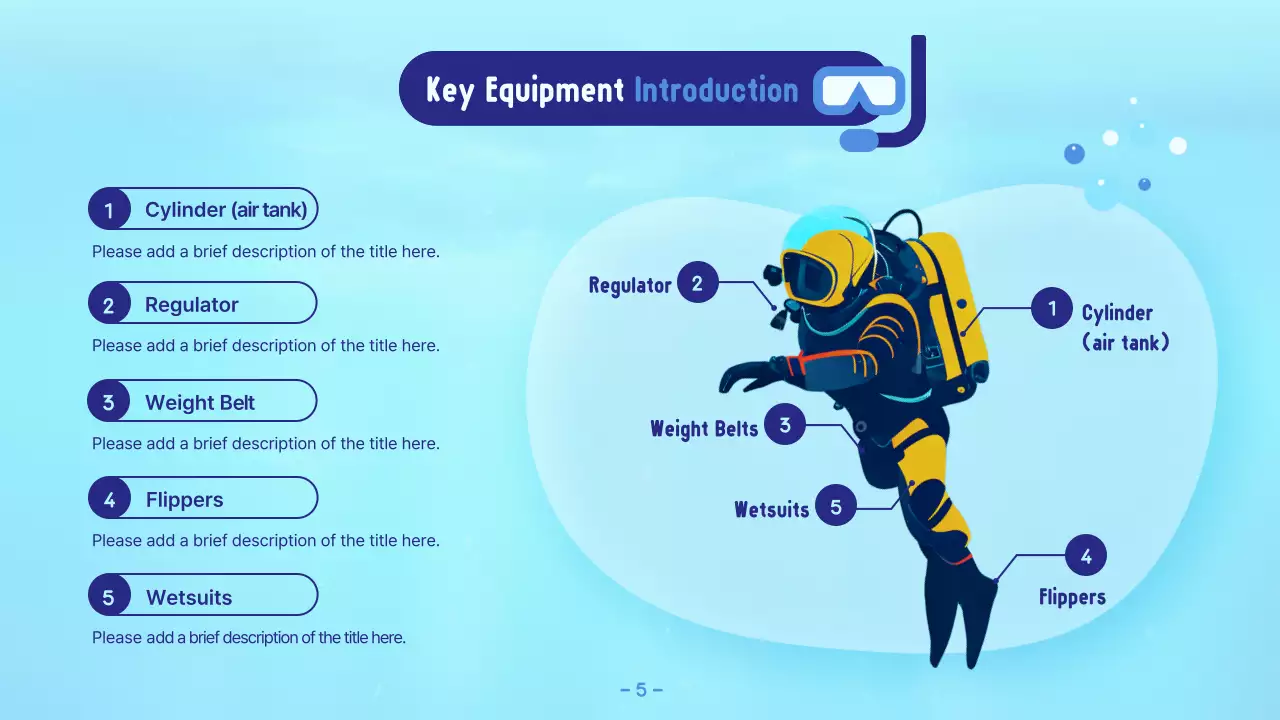 Key Equipment Introduction

1 Cylinder (air tank)
Please add a brief description of the title here.

2 Regulator
Please add a brief description of the title here.

3 Weight Belt
Please add a brief description of the title here.

4 Flippers
Please add a brief description of the title here.

5 Wetsuits
Please add a brief description of the title here.

Regulator 2

1 Cylinder (air tank)

Weight Belts 3

Wetsuits 5

4 Flippers

– 5 –